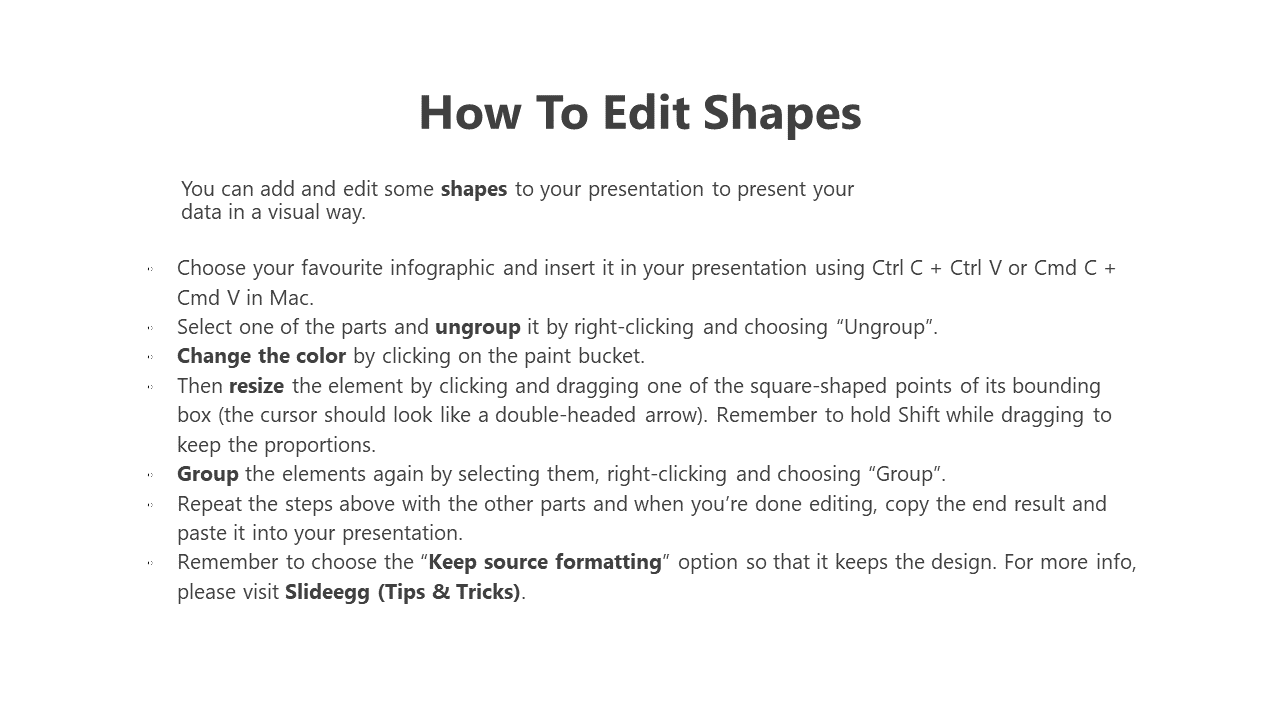 How To Edit Shapes

You can add and edit some shapes to your presentation to present your data in a visual way.

- Choose your favourite infographic and insert it in your presentation using Ctrl C + Ctrl V or Cmd C + Cmd V in Mac.
- Select one of the parts and ungroup it by right-clicking and choosing “Ungroup”.
- Change the color by clicking on the paint bucket.
- Then resize the element by clicking and dragging one of the square-shaped points of its bounding box (the cursor should look like a double-headed arrow). Remember to hold Shift while dragging to keep the proportions.
- Group the elements again by selecting them, right-clicking and choosing “Group”.
- Repeat the steps above with the other parts and when you’re done editing, copy the end result and paste it into your presentation.
- Remember to choose the “Keep source formatting” option so that it keeps the design. For more info, please visit Slideegg (Tips & Tricks).